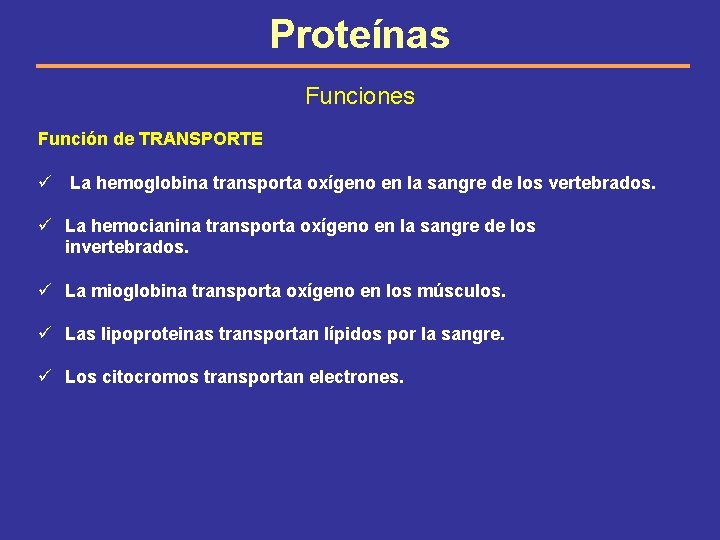 Proteínas

Funciones

Función de TRANSPORTE

✓ La hemoglobina transporta oxígeno en la sangre de los vertebrados.

✓ La hemocianina transporta oxígeno en la sangre de los invertebrados.

✓ La mioglobina transporta oxígeno en los músculos.

✓ Las lipoproteinas transportan lípidos por la sangre.

✓ Los citocromos transportan electrones.